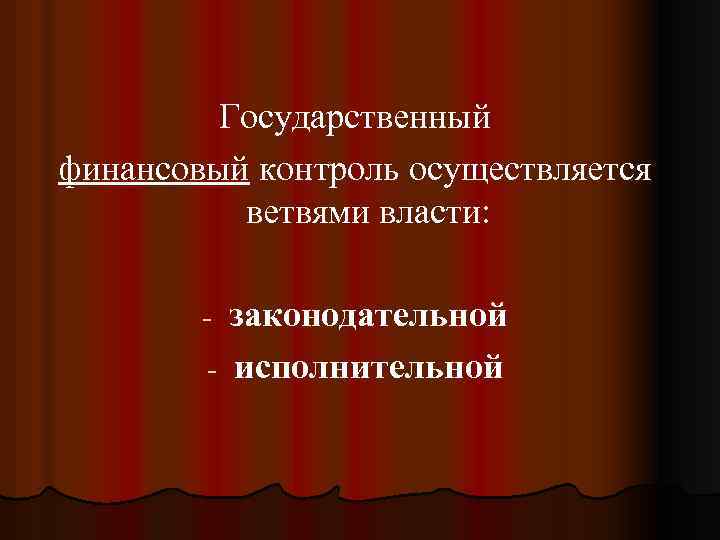 Государственный финансовый контроль осуществляется ветвями власти:

- законодательной
- исполнительной